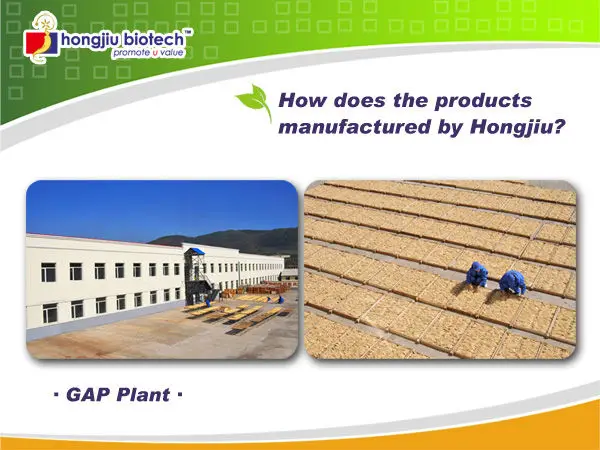 hongjiu biotech™
promote u value

How does the products manufactured by Hongjiu?

· GAP Plant ·